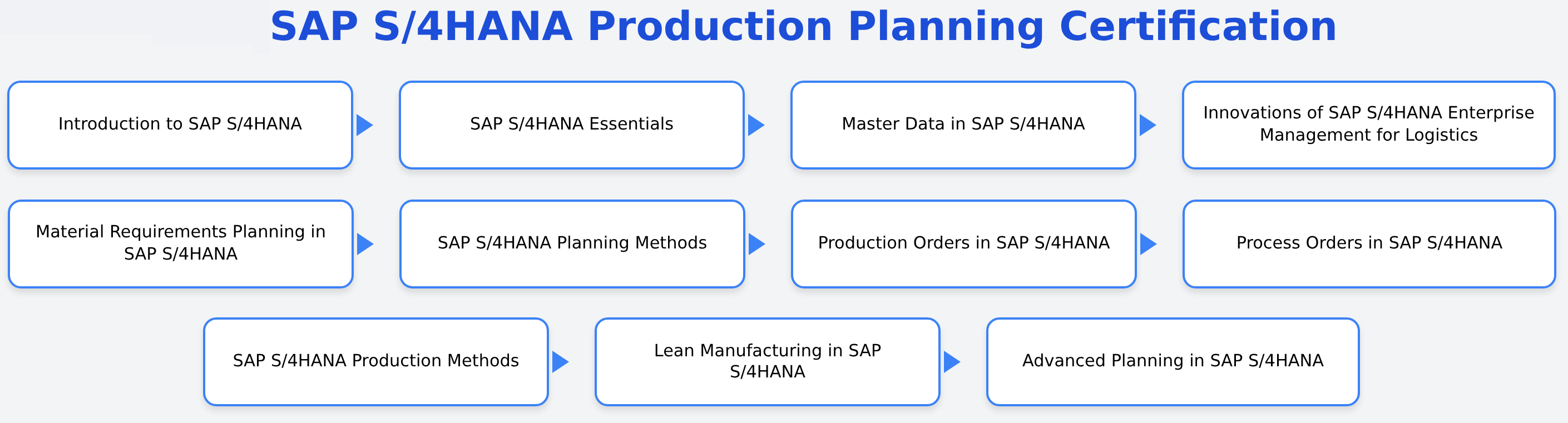 SAP S/4HANA Production Planning Certification

Introduction to SAP S/4HANA

SAP S/4HANA Essentials

Master Data in SAP S/4HANA

Innovations of SAP S/4HANA Enterprise Management for Logistics

Material Requirements Planning in SAP S/4HANA

SAP S/4HANA Planning Methods

Production Orders in SAP S/4HANA

Process Orders in SAP S/4HANA

SAP S/4HANA Production Methods

Lean Manufacturing in SAP S/4HANA

Advanced Planning in SAP S/4HANA